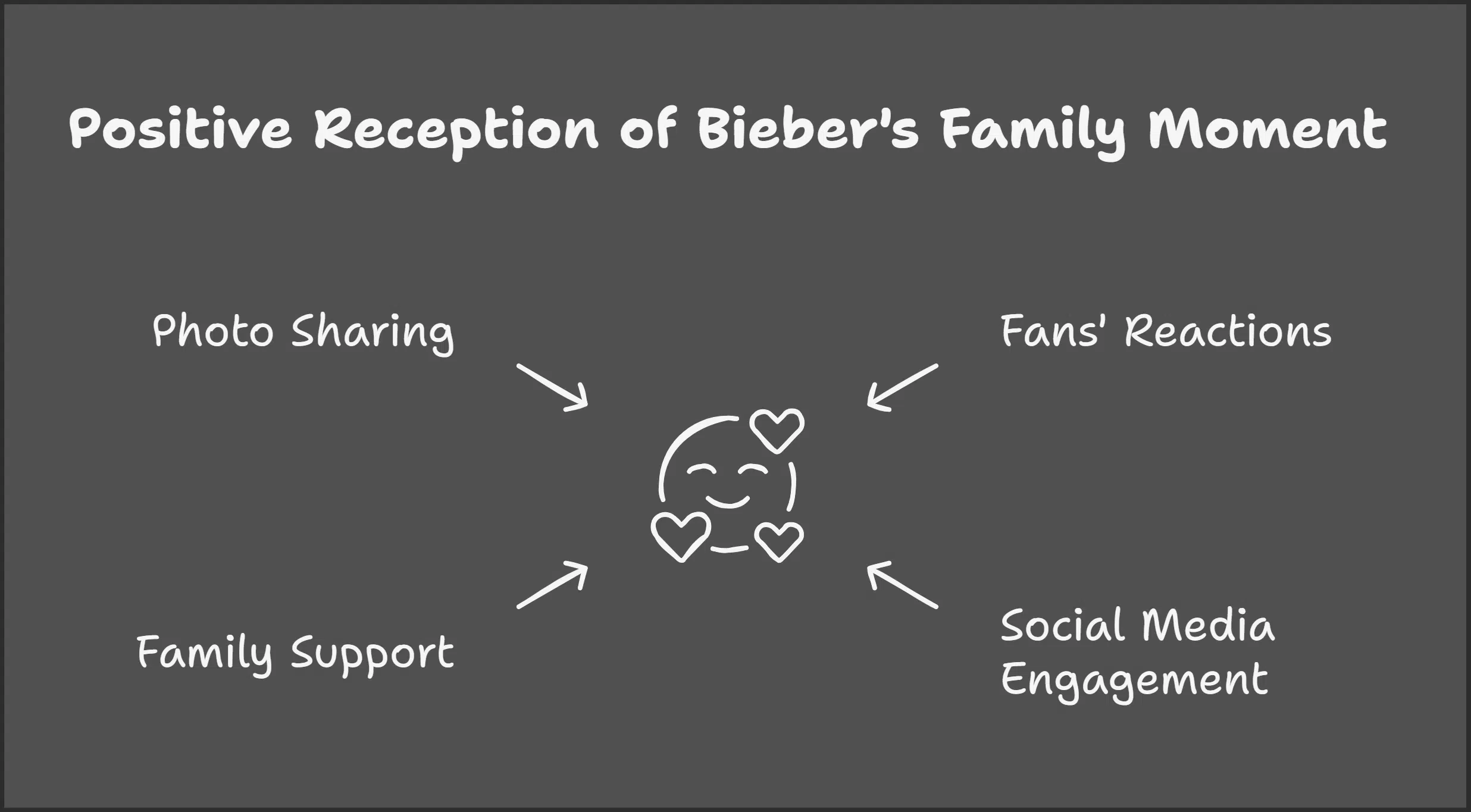 Positive Reception of Bieber's Family Moment

Photo Sharing

Fans' Reactions

Family Support

Social Media Engagement